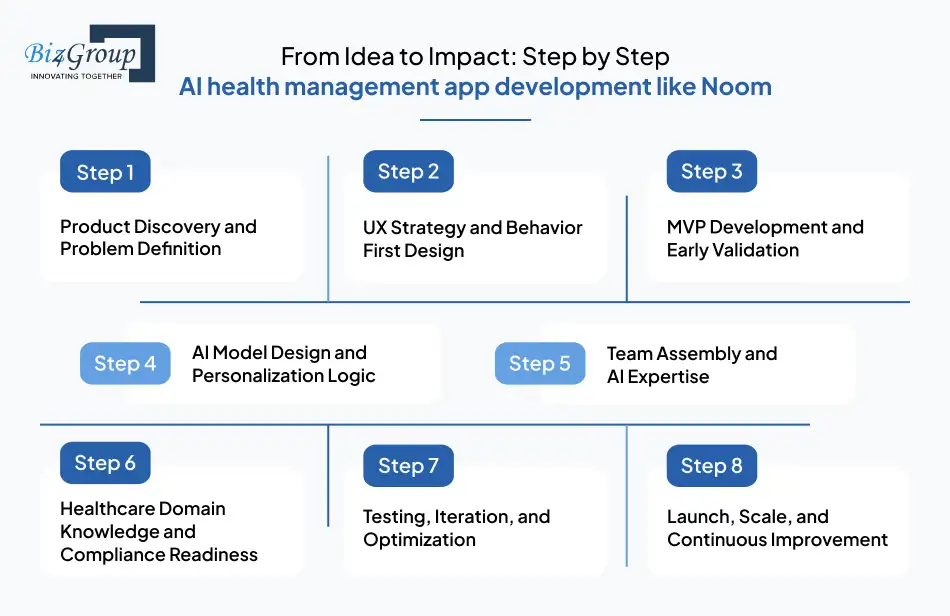 Biz4Group
INNOVATING TOGETHER

From Idea to Impact: Step by Step
AI health management app development like Noom

Step 1
Product Discovery and Problem Definition

Step 2
UX Strategy and Behavior First Design

Step 3
MVP Development and Early Validation

Step 4
AI Model Design and Personalization Logic

Step 5
Team Assembly and AI Expertise

Step 6
Healthcare Domain Knowledge and Compliance Readiness

Step 7
Testing, Iteration, and Optimization

Step 8
Launch, Scale, and Continuous Improvement